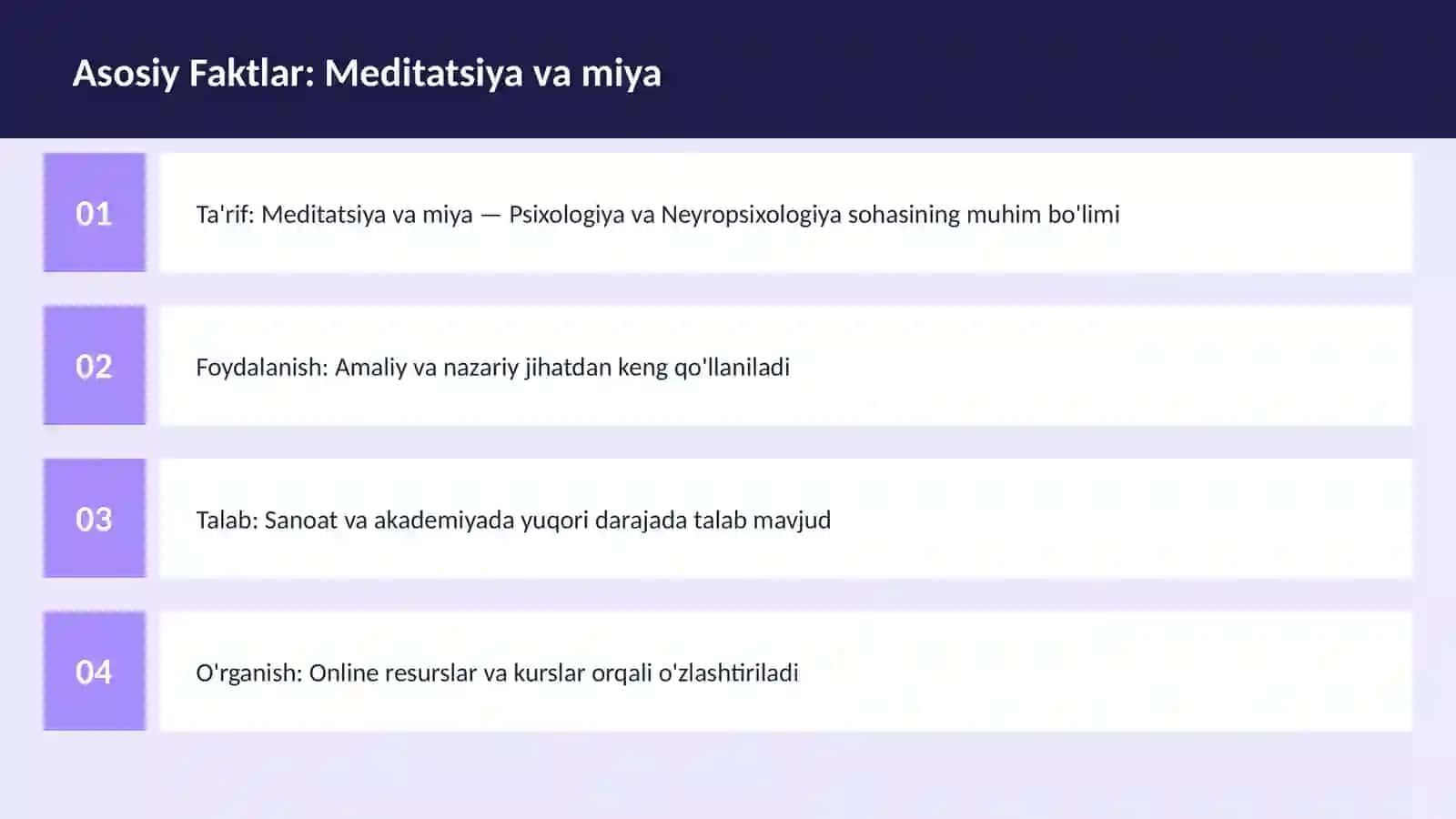 Asosiy Faktlar: Meditatsiya va miya

01

Ta'rif: Meditatsiya va miya — Psixologiya va Neyropsixologiya sohasining muhim bo'limi

02

Foydalanish: Amaliy va nazariy jihatdan keng qo'llaniladi

03

Talab: Sanoat va akademiyada yuqori darajada talab mavjud

04

O'rganish: Online resurslar va kurslar orqali o'zlashtiriladi